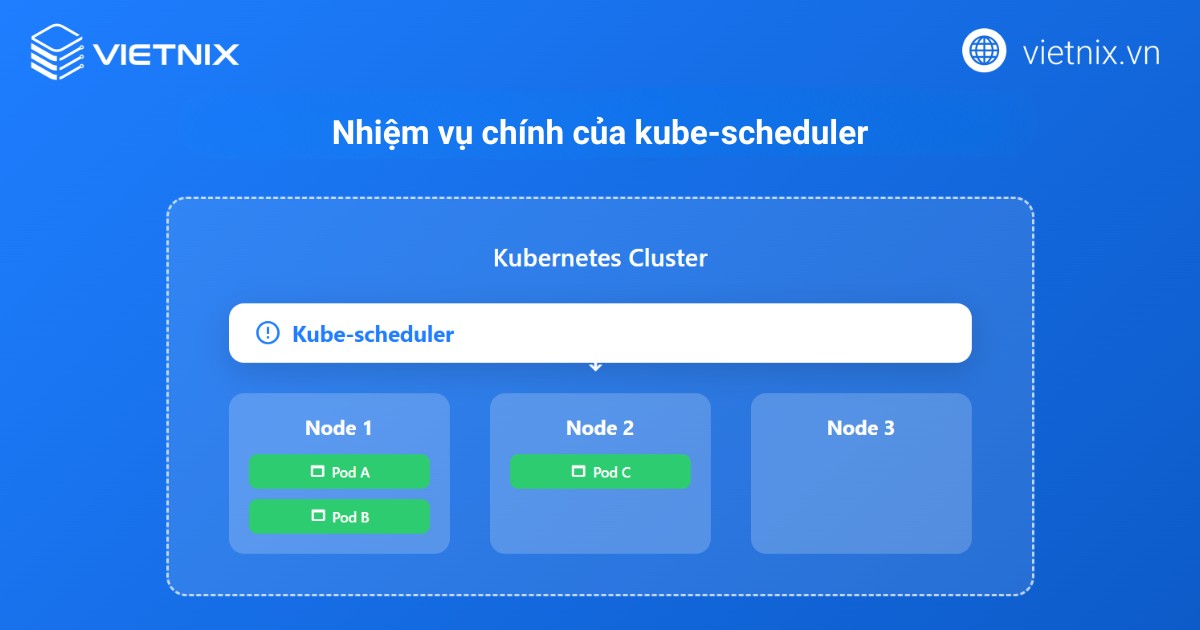 VIETNIX

vietnix.vn

Nhiệm vụ chính của kube-scheduler

Kubernetes Cluster

Kube-scheduler

Node 1

Pod A

Pod B

Node 2

Pod C

Node 3